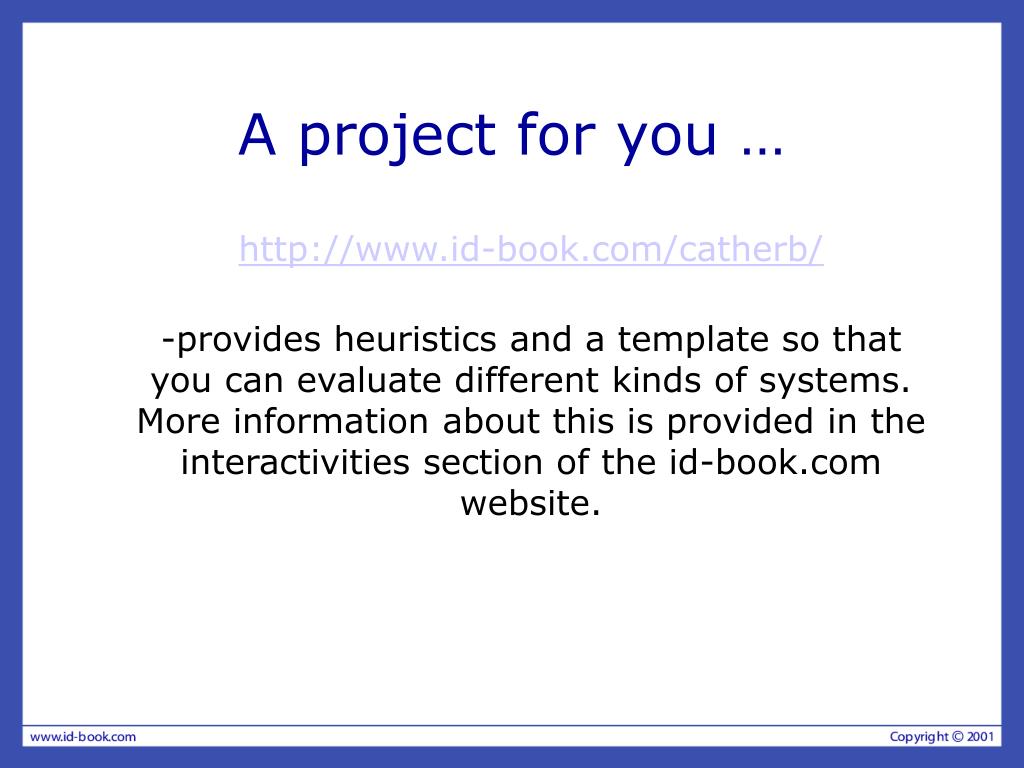 A project for you …

http://www.id-book.com/catherb/

-provides heuristics and a template so that you can evaluate different kinds of systems. More information about this is provided in the interactivities section of the id-book.com website.

www.id-book.com

Copyright © 2001